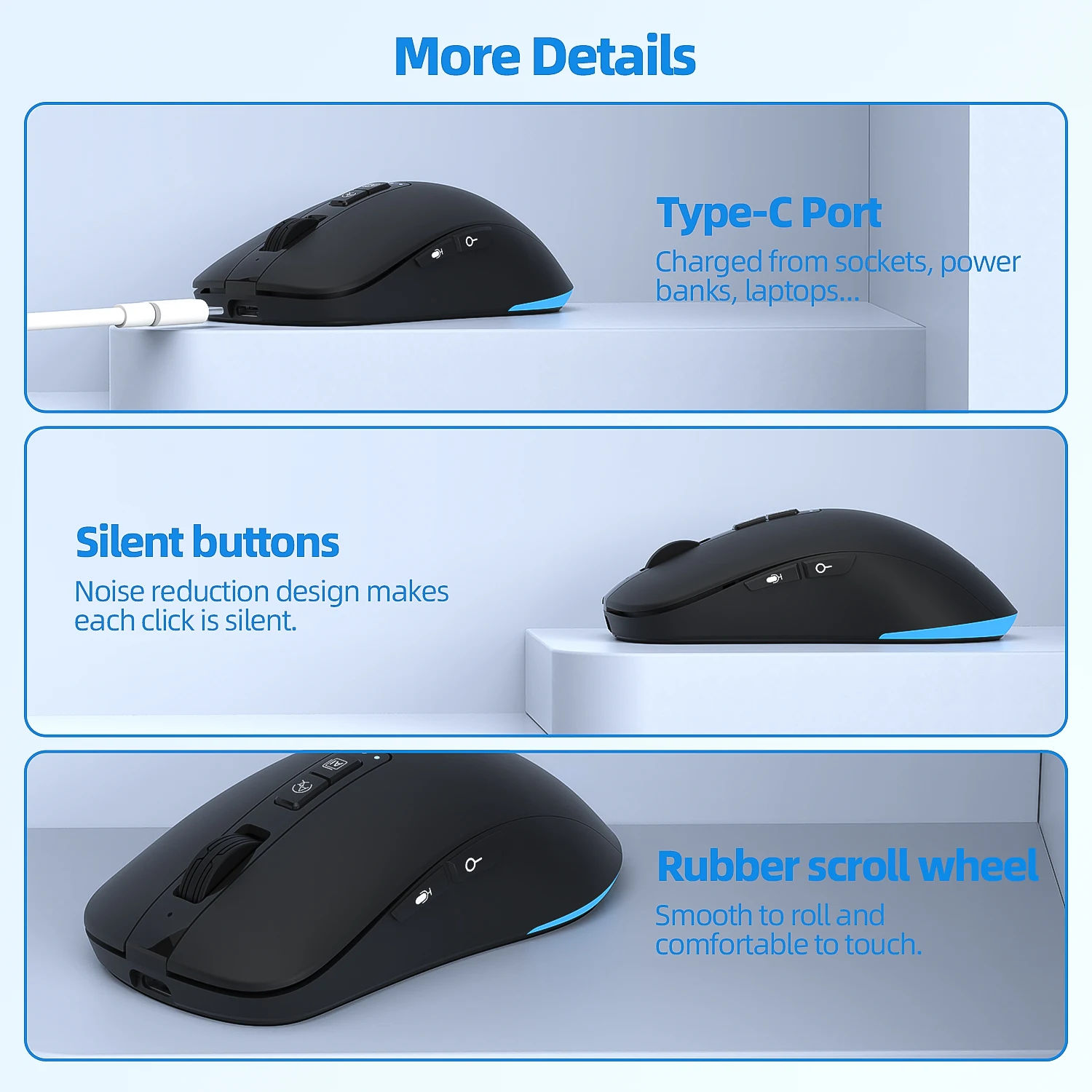 More Details

Type-C Port

Charged from sockets, power banks, laptops...

Silent buttons

Noise reduction design makes each click is silent.

Rubber scroll wheel

Smooth to roll and comfortable to touch.